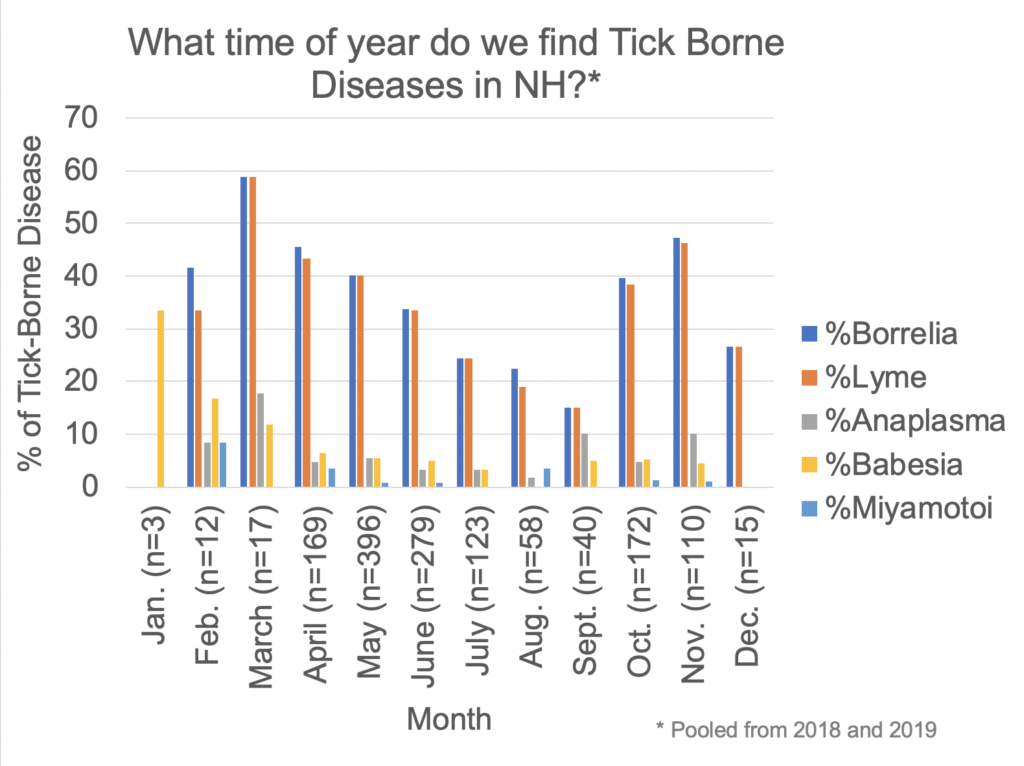 What time of year do we find Tick Borne Diseases in NH?*

% of Tick-Borne Disease

70
60
50
40
30
20
10
0

Jan. (n=3)
Feb. (n=12)
March (n=17)
April (n=169)
May (n=396)
June (n=279)
July (n=123)
Aug. (n=58)
Sept. (n=40)
Oct. (n=172)
Nov. (n=110)
Dec. (n=15)

Month

%Borrelia
%Lyme
%Anaplasma
%Babesia
%Miyamotoi

* Pooled from 2018 and 2019